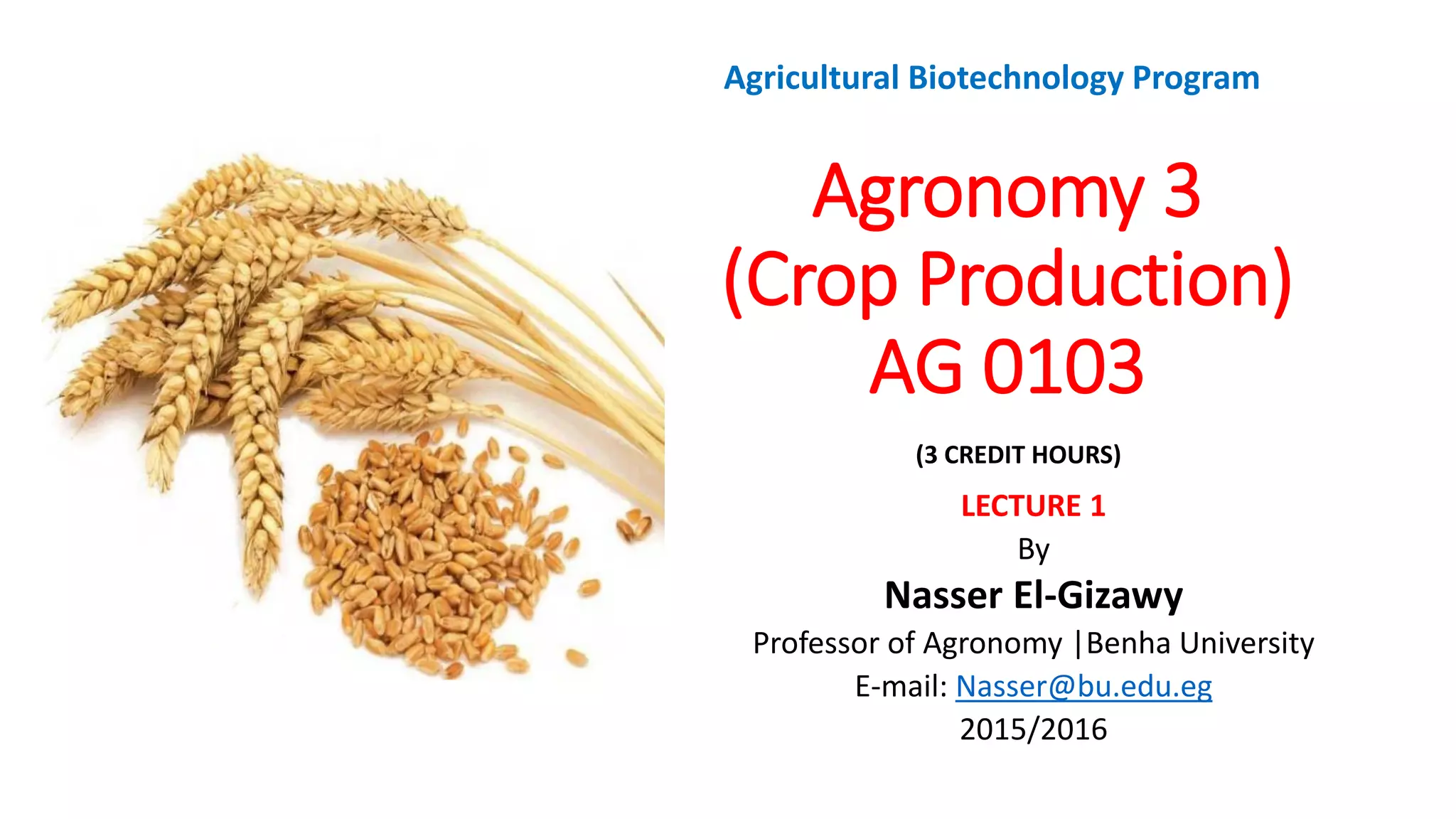 Agricultural Biotechnology Program

Agronomy 3
(Crop Production)
AG 0103

(3 CREDIT HOURS)

LECTURE 1

By

Nasser El-Gizawy

Professor of Agronomy |Benha University

E-mail: Nasser@bu.edu.eg

2015/2016